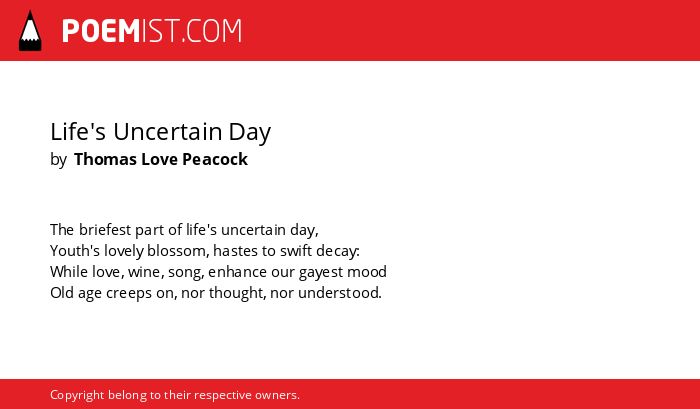 POEMIST.COM

Life's Uncertain Day
by Thomas Love Peacock

The briefest part of life's uncertain day,
Youth's lovely blossom, hastes to swift decay:
While love, wine, song, enhance our gayest mood
Old age creeps on, nor thought, nor understood.

Copyright belong to their respective owners.